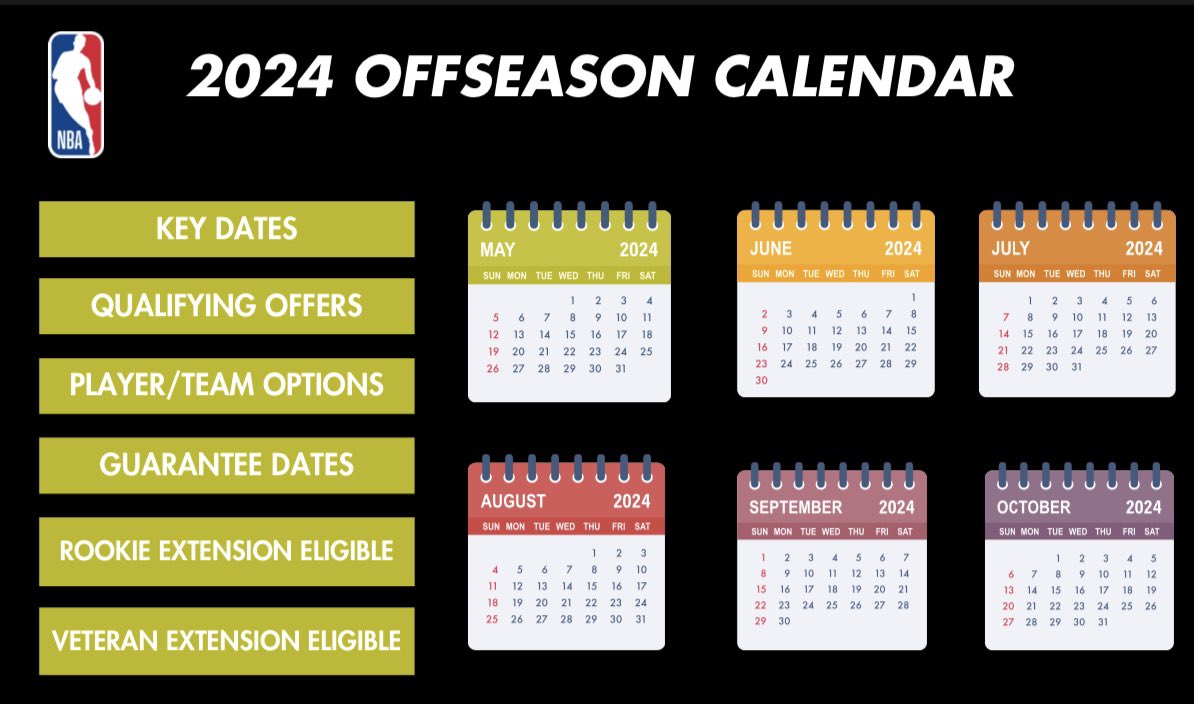 NBA

2024 OFFSEASON CALENDAR

KEY DATES

QUALIFYING OFFERS

PLAYER/TEAM OPTIONS

GUARANTEE DATES

ROOKIE EXTENSION ELIGIBLE

VETERAN EXTENSION ELIGIBLE

MAY 2024

| SUN | MON | TUE | WED | THU | FRI | SAT |
|---|---|---|---|---|---|---|
| | | | 1 | 2 | 3 | 4 |
| 5 | 6 | 7 | 8 | 9 | 10 | 11 |
| 12 | 13 | 14 | 15 | 16 | 17 | 18 |
| 19 | 20 | 21 | 22 | 23 | 24 | 25 |
| 26 | 27 | 28 | 29 | 30 | 31 | |

JUNE 2024

| SUN | MON | TUE | WED | THU | FRI | SAT |
|---|---|---|---|---|---|---|
| | | | | | | 1 |
| 2 | 3 | 4 | 5 | 6 | 7 | 8 |
| 9 | 10 | 11 | 12 | 13 | 14 | 15 |
| 16 | 17 | 18 | 19 | 20 | 21 | 22 |
| 23 | 24 | 25 | 26 | 27 | 28 | 29 |
| 30 | | | | | | |

JULY 2024

| SUN | MON | TUE | WED | THU | FRI | SAT |
|---|---|---|---|---|---|---|
| | 1 | 2 | 3 | 4 | 5 | 6 |
| 7 | 8 | 9 | 10 | 11 | 12 | 13 |
| 14 | 15 | 16 | 17 | 18 | 19 | 20 |
| 21 | 22 | 23 | 24 | 25 | 26 | 27 |
| 28 | 29 | 30 | 31 | | | |

AUGUST 2024

| SUN | MON | TUE | WED | THU | FRI | SAT |
|---|---|---|---|---|---|---|
| | | | | 1 | 2 | 3 |
| 4 | 5 | 6 | 7 | 8 | 9 | 10 |
| 11 | 12 | 13 | 14 | 15 | 16 | 17 |
| 18 | 19 | 20 | 21 | 22 | 23 | 24 |
| 25 | 26 | 27 | 28 | 29 | 30 | 31 |

SEPTEMBER 2024

| SUN | MON | TUE | WED | THU | FRI | SAT |
|---|---|---|---|---|---|---|
| 1 | 2 | 3 | 4 | 5 | 6 | 7 |
| 8 | 9 | 10 | 11 | 12 | 13 | 14 |
| 15 | 16 | 17 | 18 | 19 | 20 | 21 |
| 22 | 23 | 24 | 25 | 26 | 27 | 28 |
| 29 | 30 | | | | | |

OCTOBER 2024

| SUN | MON | TUE | WED | THU | FRI | SAT |
|---|---|---|---|---|---|---|
| | | 1 | 2 | 3 | 4 | 5 |
| 6 | 7 | 8 | 9 | 10 | 11 | 12 |
| 13 | 14 | 15 | 16 | 17 | 18 | 19 |
| 20 | 21 | 22 | 23 | 24 | 25 | 26 |
| 27 | 28 | 29 | 30 | 31 | | |